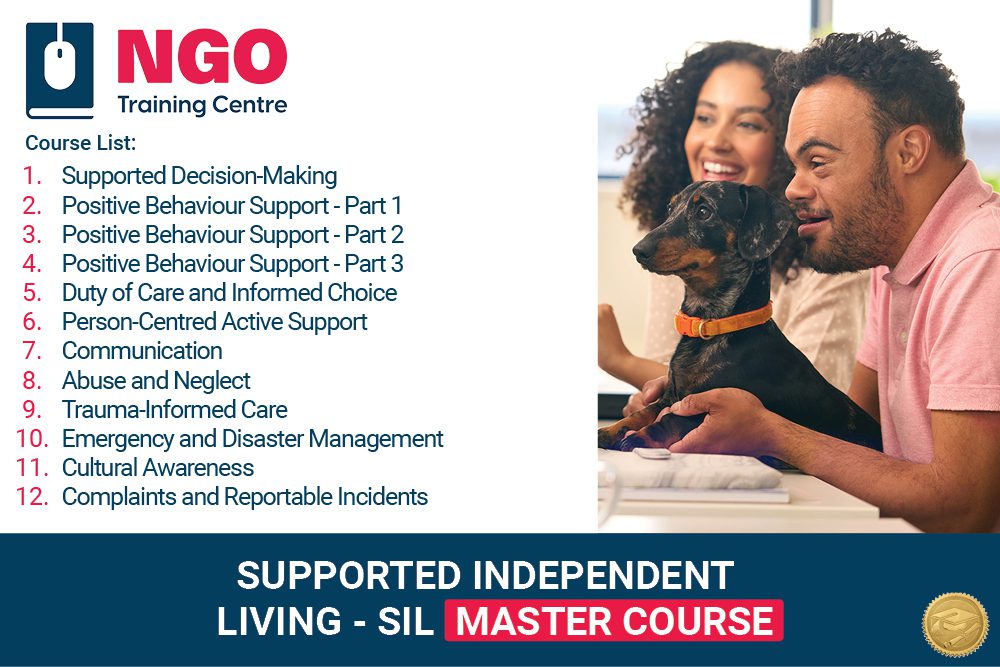 NGO
Training Centre

Course List:

1. Supported Decision-Making
2. Positive Behaviour Support - Part 1
3. Positive Behaviour Support - Part 2
4. Positive Behaviour Support - Part 3
5. Duty of Care and Informed Choice
6. Person-Centred Active Support
7. Communication
8. Abuse and Neglect
9. Trauma-Informed Care
10. Emergency and Disaster Management
11. Cultural Awareness
12. Complaints and Reportable Incidents

SUPPORTED INDEPENDENT LIVING - SIL MASTER COURSE